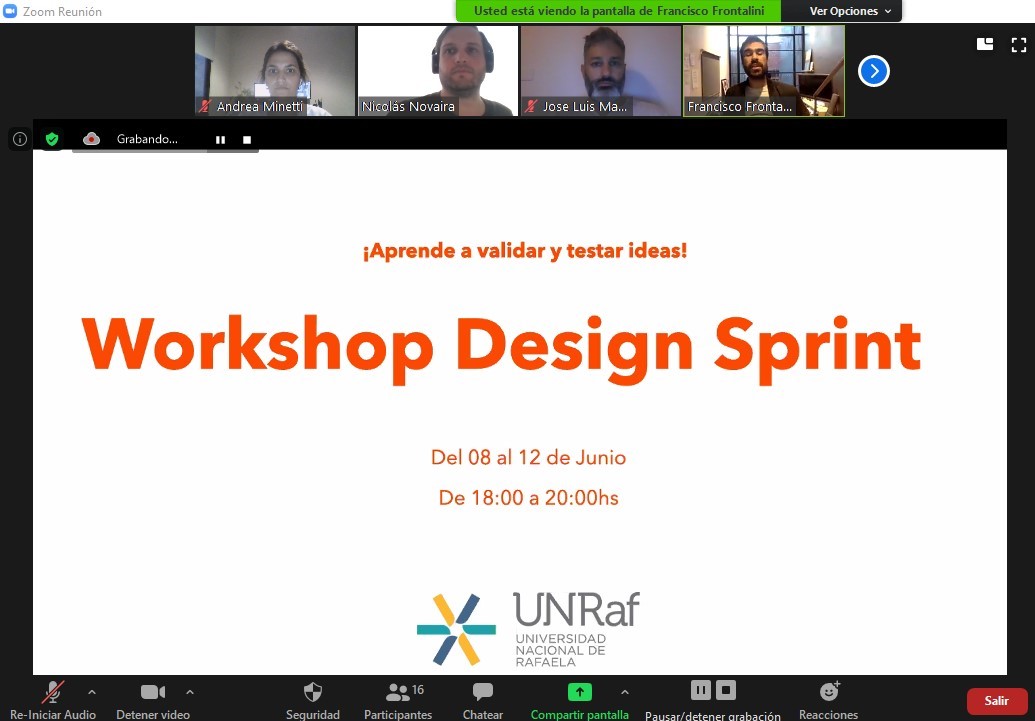 Zoom Reunión

Usted está viendo la pantalla de Francisco Frontalini

Ver Opciones

Andrea Minetti

Nicolás Novaira

Jose Luis Ma...

Francisco Fronta...

Grabando...

¡Aprende a validar y testar ideas!

Workshop Design Sprint

Del 08 al 12 de Junio

De 18:00 a 20:00hs

UNRaf
UNIVERSIDAD NACIONAL DE RAFAELA

Re-Iniciar Audio

Detener video

Seguridad

16

Participantes

Chatear

Compartir pantalla

Pausar/detener grabación

Reacciones

Salir